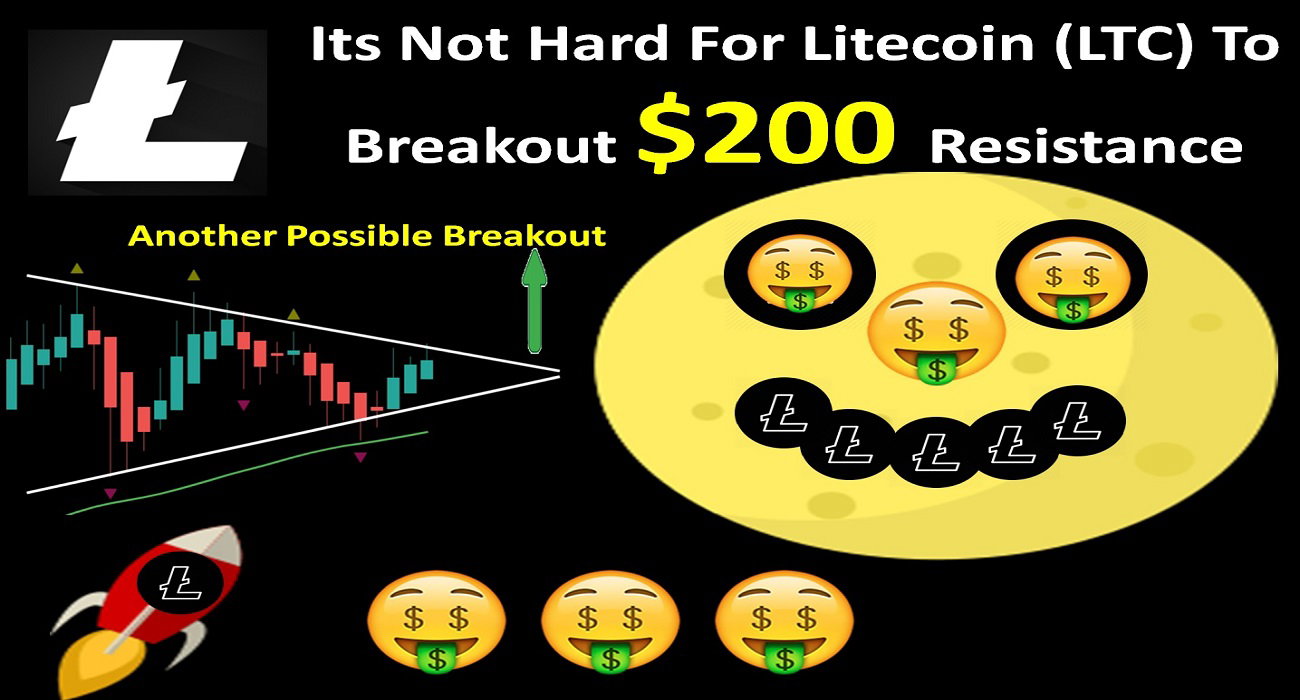 Its Not Hard For Litecoin (LTC) To Breakout $200 Resistance

Another Possible Breakout